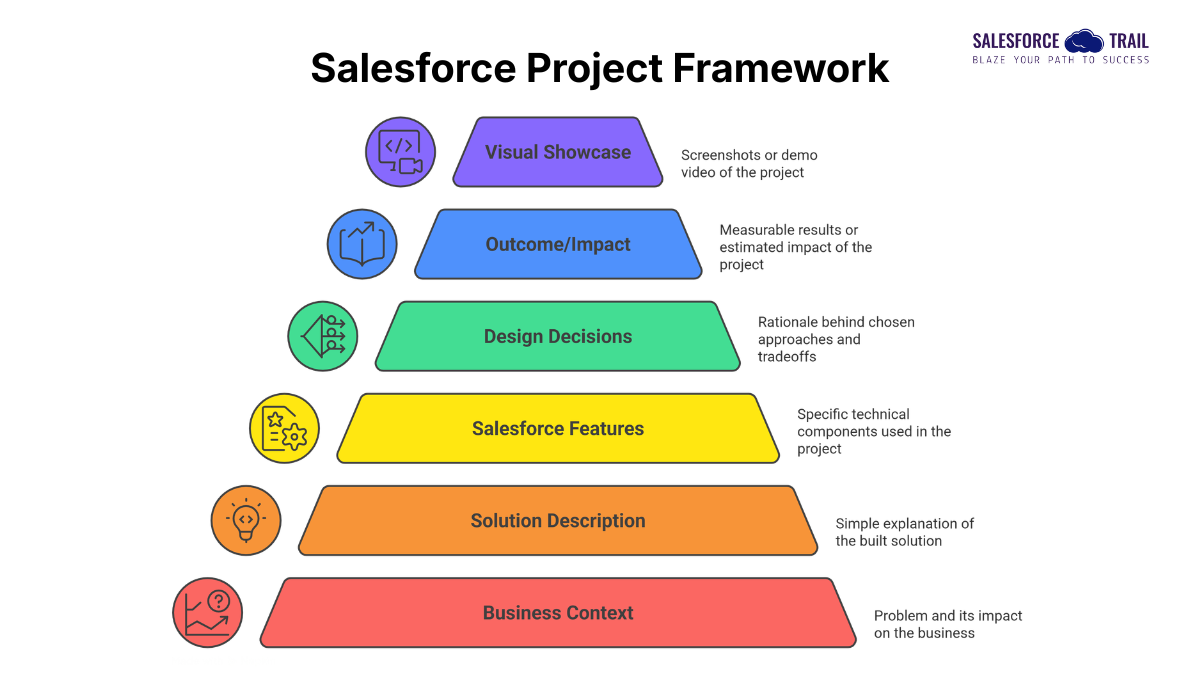 SALESFORCE TRAIL
BLAZE YOUR PATH TO SUCCESS

Salesforce Project Framework

Visual Showcase
Screenshots or demo video of the project

Outcome/Impact
Measurable results or estimated impact of the project

Design Decisions
Rationale behind chosen approaches and tradeoffs

Salesforce Features
Specific technical components used in the project

Solution Description
Simple explanation of the built solution

Business Context
Problem and its impact on the business